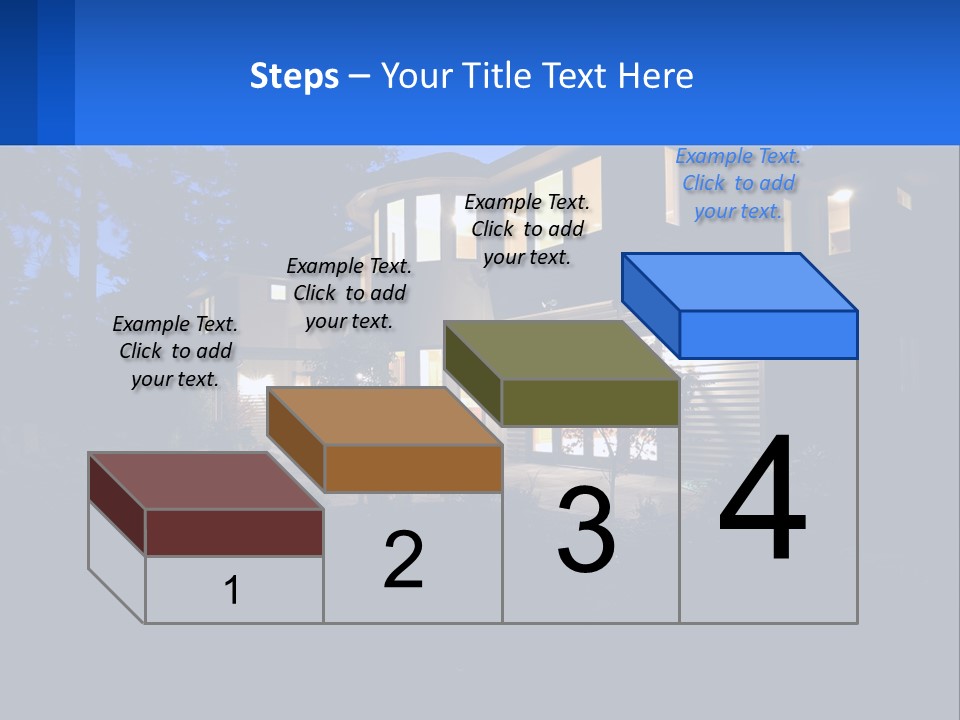 Steps – Your Title Text Here

Example Text. Click to add your text.

Example Text. Click to add your text.

Example Text. Click to add your text.

Example Text. Click to add your text.

1

2

3

4